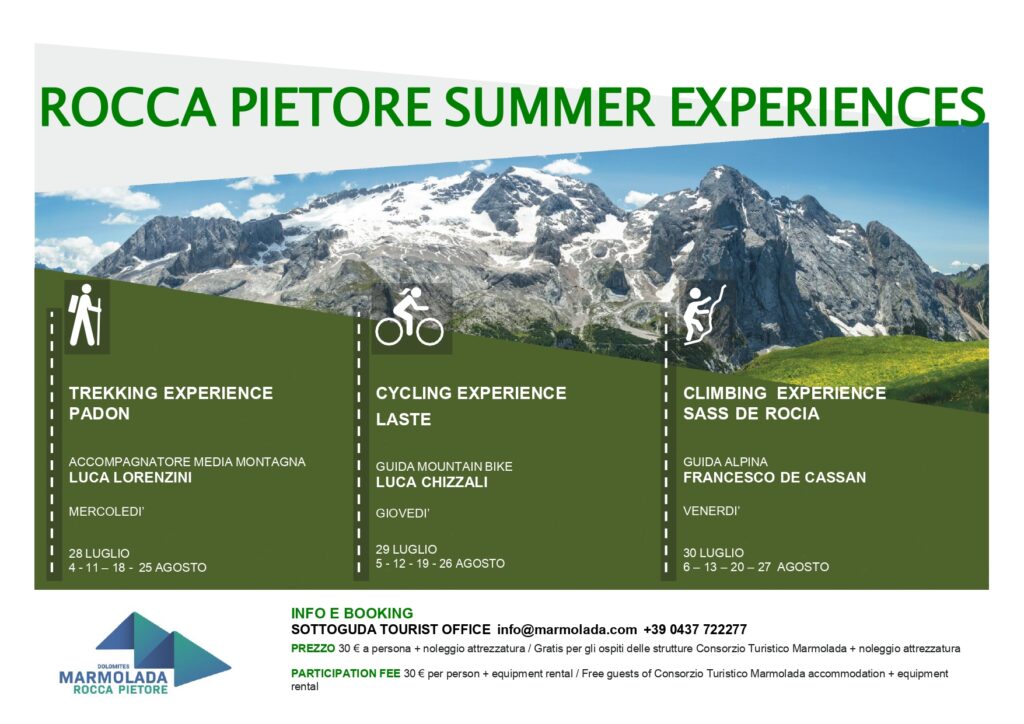 ROCCA PIETORE SUMMER EXPERIENCES

TREKKING EXPERIENCE
PADON

ACCOMPAGNATORE MEDIA MONTAGNA
LUCA LORENZINI

MERCOLEDI'

28 LUGLIO
4 - 11 – 18 - 25 AGOSTO

CYCLING EXPERIENCE
LASTE

GUIDA MOUNTAIN BIKE
LUCA CHIZZALI

GIOVEDI'

29 LUGLIO
5 - 12 - 19 - 26 AGOSTO

CLIMBING EXPERIENCE
SASS DE ROCIA

GUIDA ALPINA
FRANCESCO DE CASSAN

VENERDI'

30 LUGLIO
6 – 13 – 20 – 27 AGOSTO

DOLOMITES
MARMOLADA
ROCCA PIETORE

INFO E BOOKING
SOTTOGUDA TOURIST OFFICE info@marmolada.com +39 0437 722277

PREZZO 30 € a persona + noleggio attrezzatura / Gratis per gli ospiti delle strutture Consorzio Turistico Marmolada + noleggio attrezzatura

PARTICIPATION FEE 30 € per person + equipment rental / Free guests of Consorzio Turistico Marmolada accommodation + equipment rental